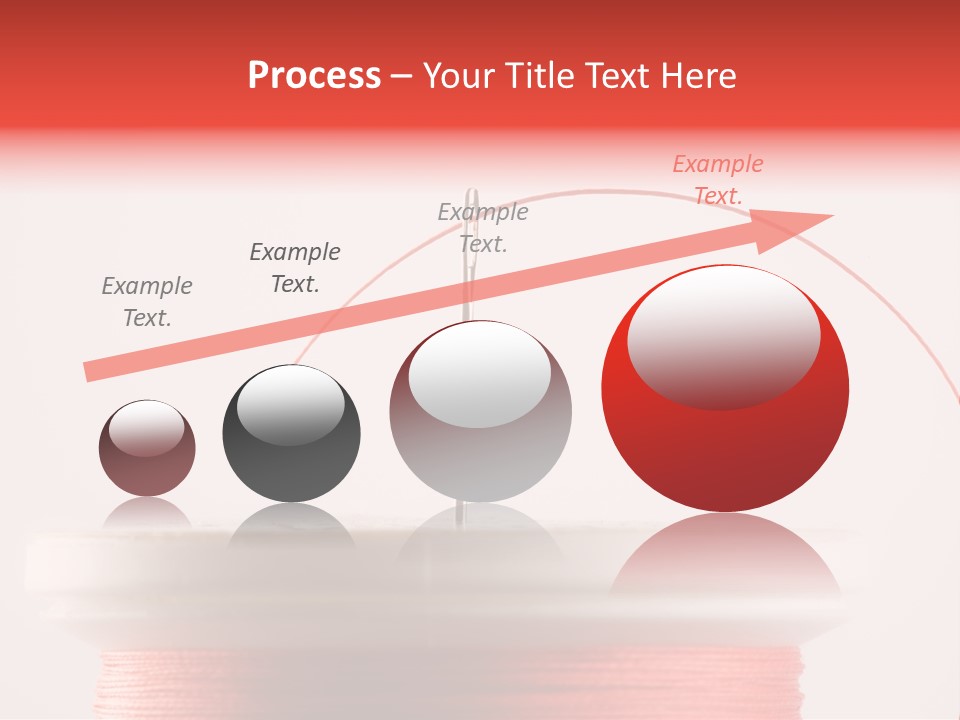 Process – Your Title Text Here

Example Text.

Example Text.

Example Text.

Example Text.